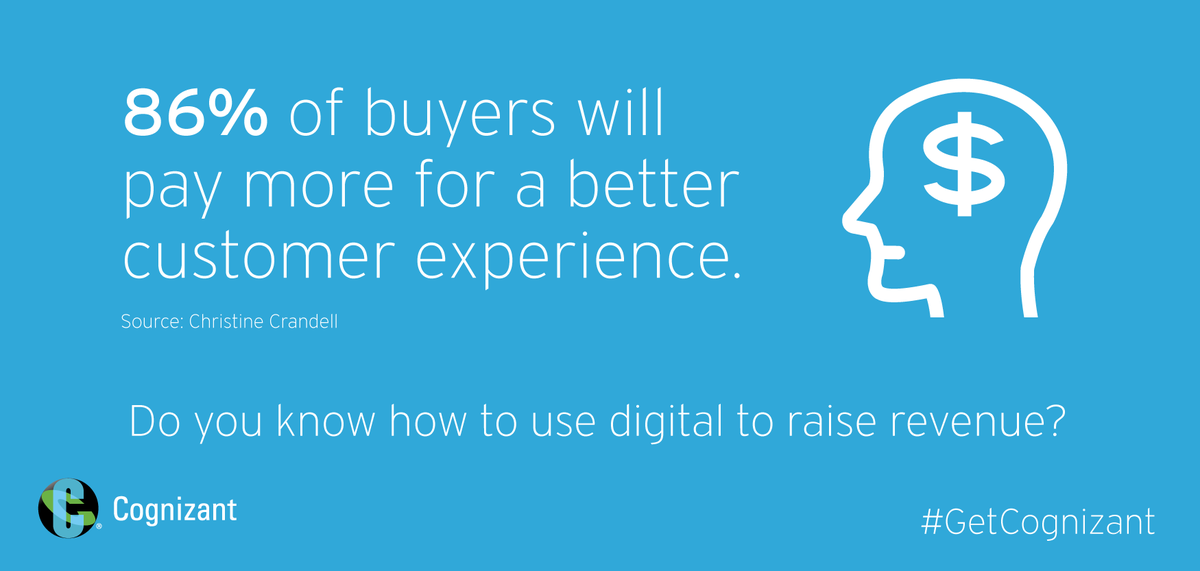 86% of buyers will pay more for a better customer experience.

Source: Christine Crandell

$

Do you know how to use digital to raise revenue?

Cognizant

#GetCognizant